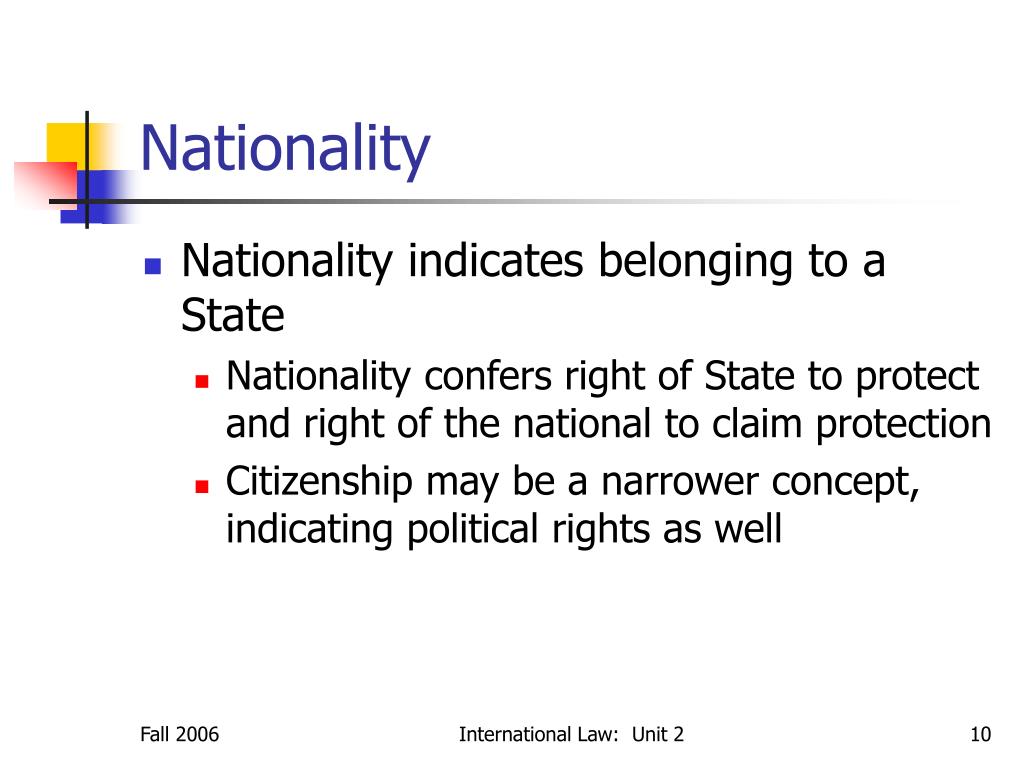 Nationality

- Nationality indicates belonging to a State
  - Nationality confers right of State to protect and right of the national to claim protection
  - Citizenship may be a narrower concept, indicating political rights as well

Fall 2006

International Law:  Unit 2

10